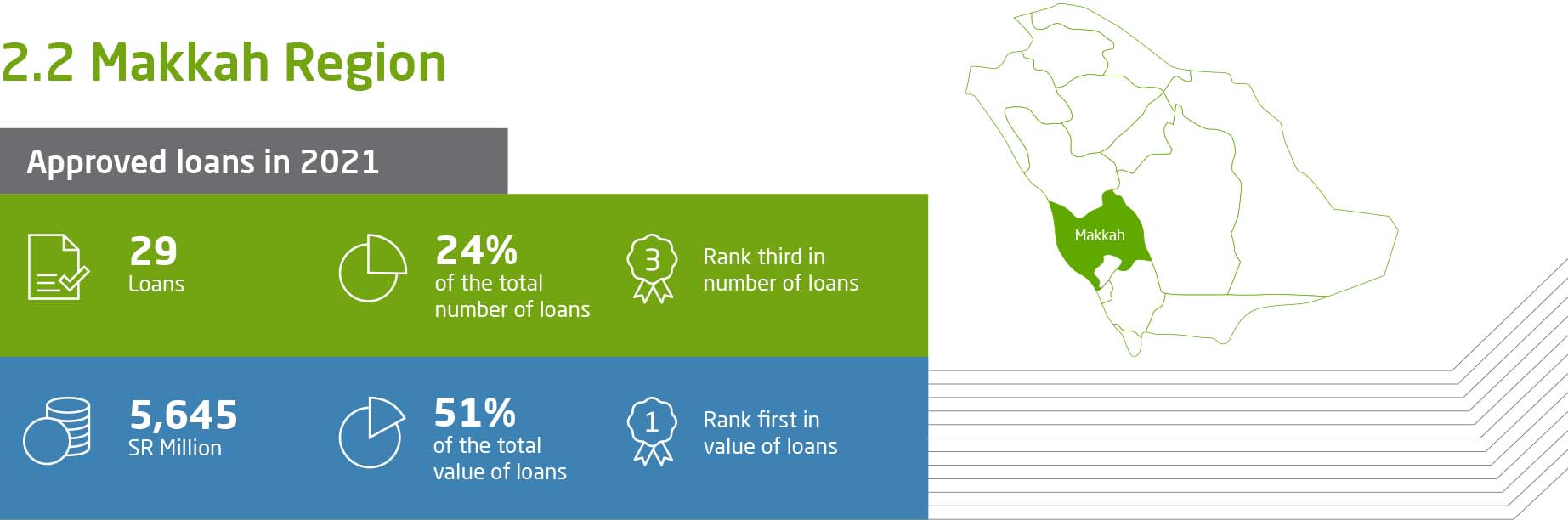 2.2 Makkah Region

Approved loans in 2021

29
Loans

24%
of the total number of loans

3
Rank third in number of loans

5,645
SR Million

51%
of the total value of loans

1
Rank first in value of loans

Makkah